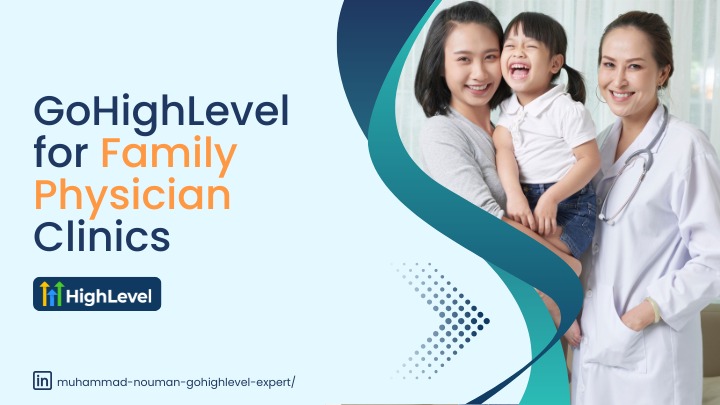 GoHighLevel for Family Physician Clinics

HighLevel

in muhammad-nouman-gohighlevel-expert/